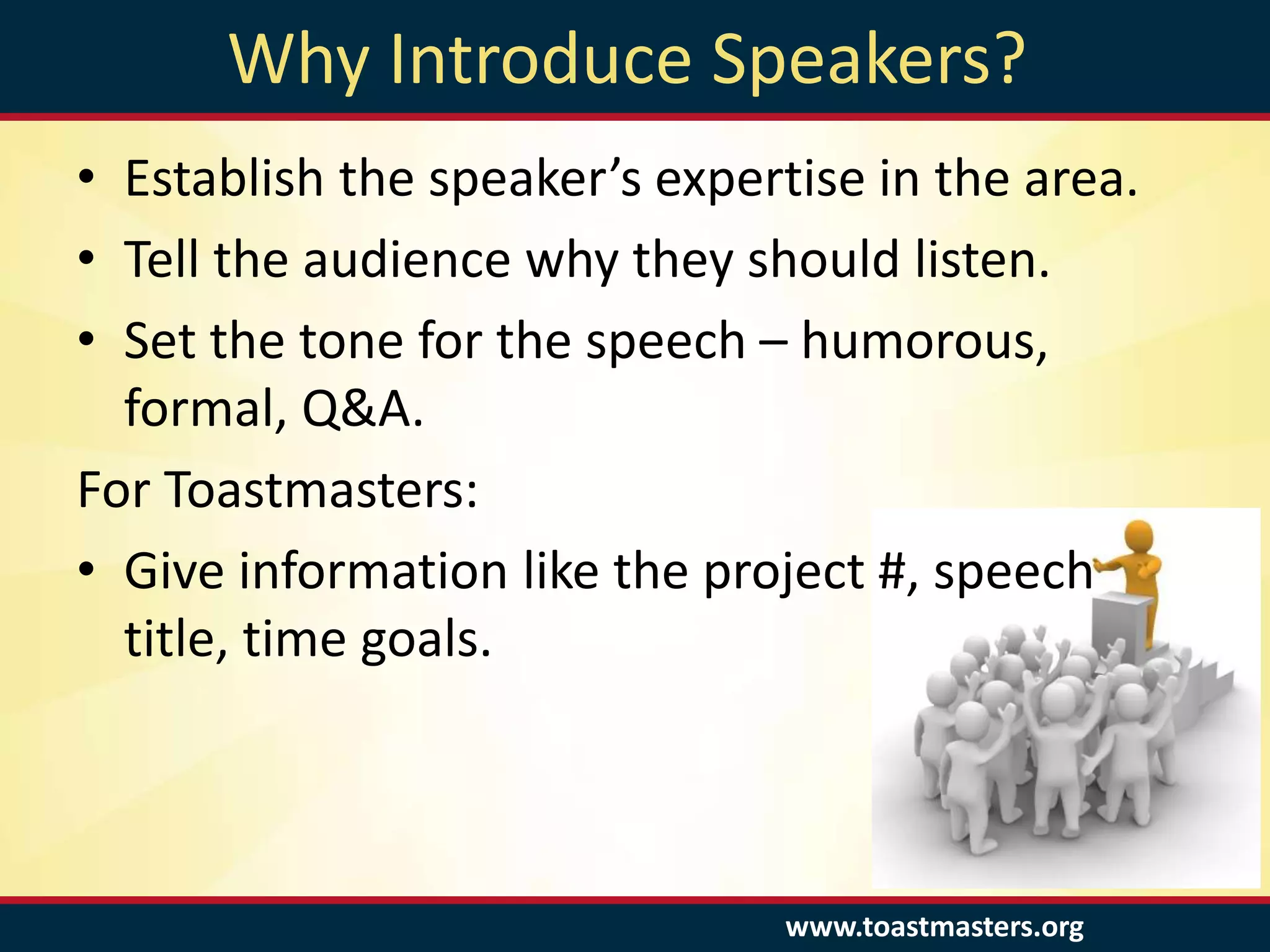 Why Introduce Speakers?

• Establish the speaker’s expertise in the area.
• Tell the audience why they should listen.
• Set the tone for the speech – humorous, formal, Q&A.

For Toastmasters:

• Give information like the project #, speech title, time goals.

www.toastmasters.org